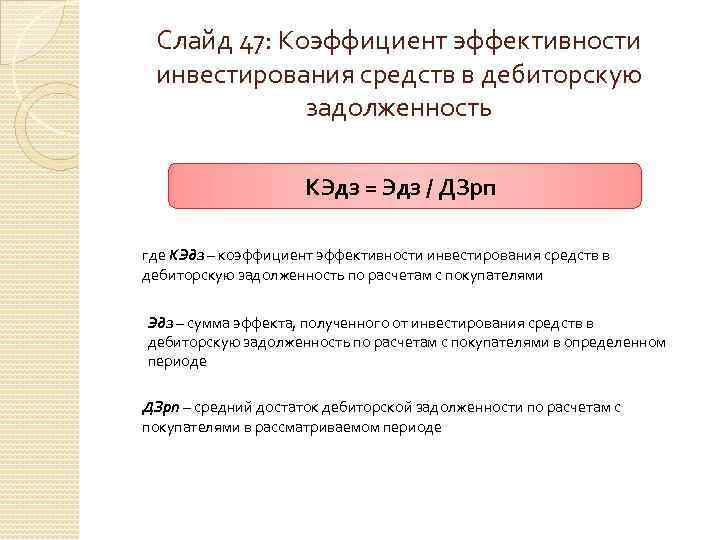 Слайд 47: Коэффициент эффективности инвестирования средств в дебиторскую задолженность

КЭдз = Эдз / ДЗрп

где КЭдз – коэффициент эффективности инвестирования средств в дебиторскую задолженность по расчетам с покупателями

Эдз – сумма эффекта, полученного от инвестирования средств в дебиторскую задолженность по расчетам с покупателями в определенном периоде

ДЗрп – средний достаток дебиторской задолженности по расчетам с покупателями в рассматриваемом периоде